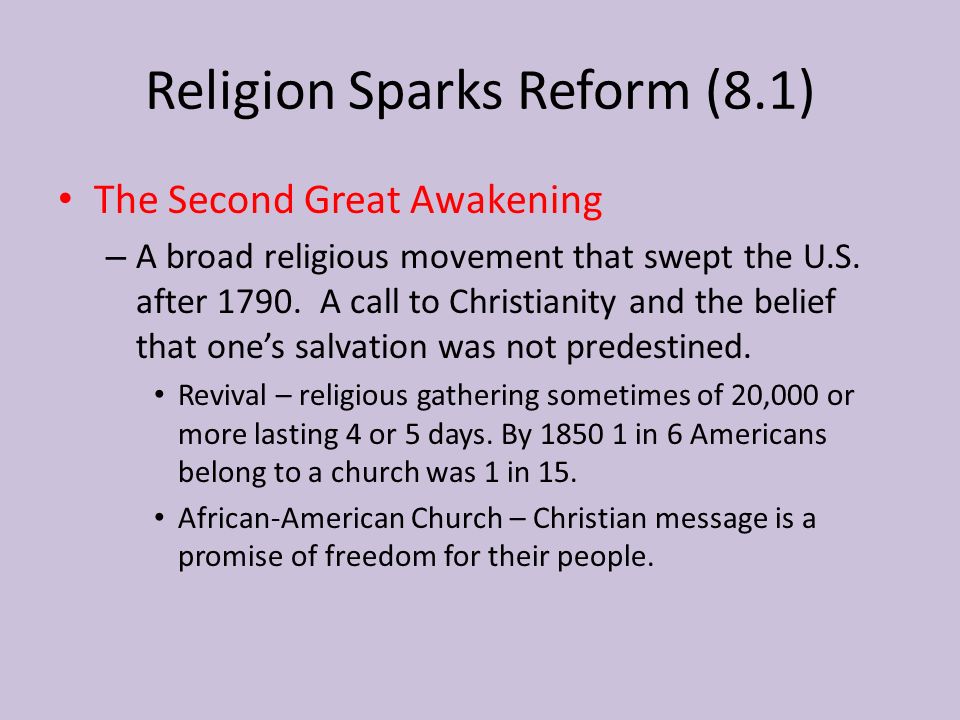 Religion Sparks Reform (8.1)

• The Second Great Awakening

– A broad religious movement that swept the U.S. after 1790. A call to Christianity and the belief that one's salvation was not predestined.

• Revival – religious gathering sometimes of 20,000 or more lasting 4 or 5 days. By 1850 1 in 6 Americans belong to a church was 1 in 15.

• African-American Church – Christian message is a promise of freedom for their people.